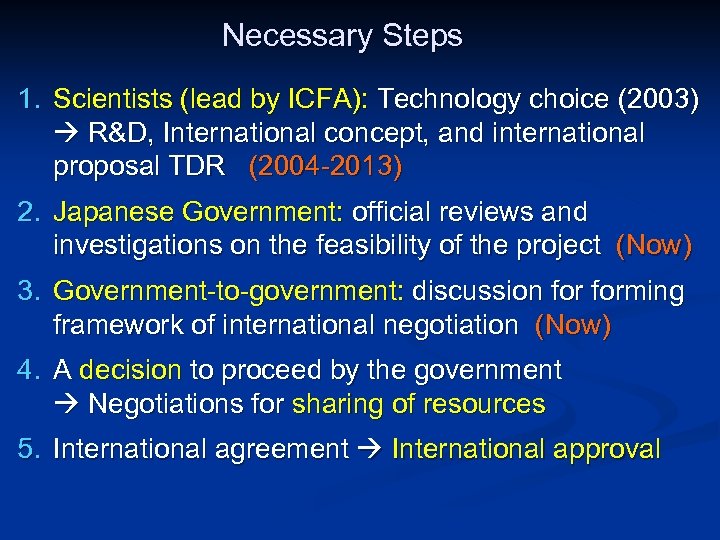 Necessary Steps

1. Scientists (lead by ICFA): Technology choice (2003) → R&D, International concept, and international proposal TDR (2004-2013)

2. Japanese Government: official reviews and investigations on the feasibility of the project (Now)

3. Government-to-government: discussion for forming framework of international negotiation (Now)

4. A decision to proceed by the government → Negotiations for sharing of resources

5. International agreement → International approval